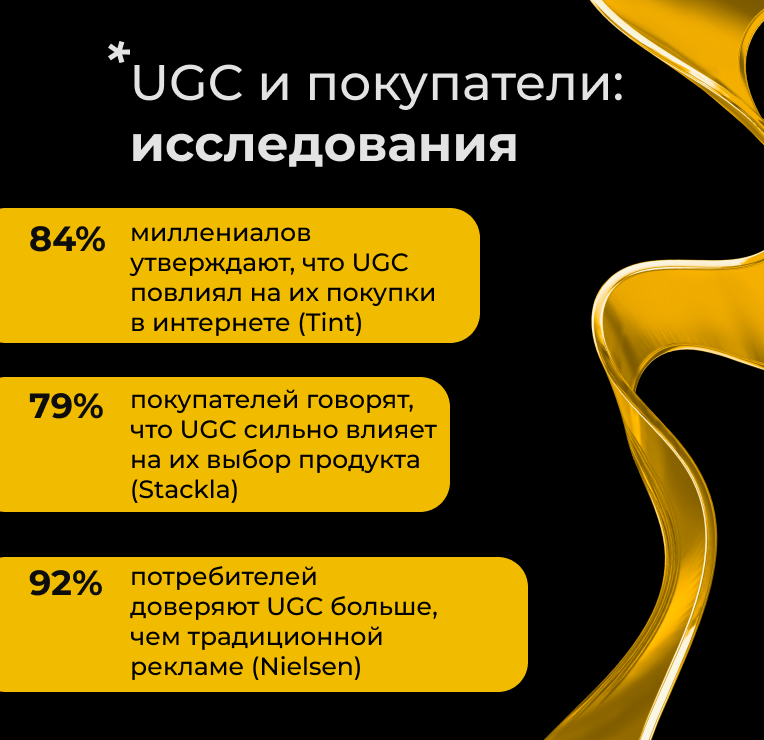 *UGC и покупатели: исследования

84% миллениалов утверждают, что UGC повлиял на их покупки в интернете (Tint)

79% покупателей говорят, что UGC сильно влияет на их выбор продукта (Stackla)

92% потребителей доверяют UGC больше, чем традиционной рекламе (Nielsen)